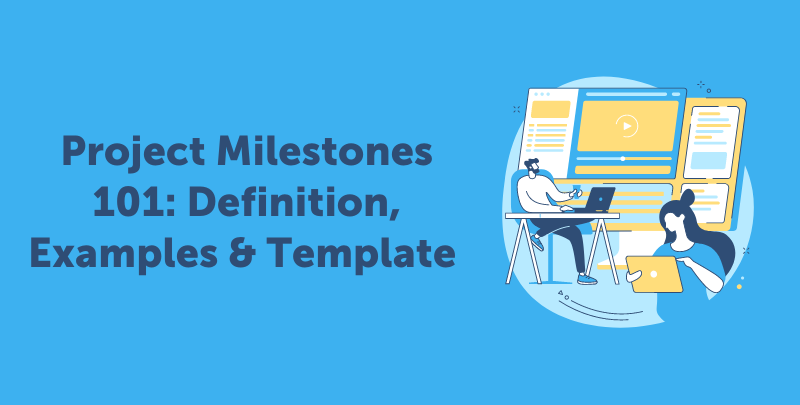 Project Milestones 101: Definition, Examples & Template